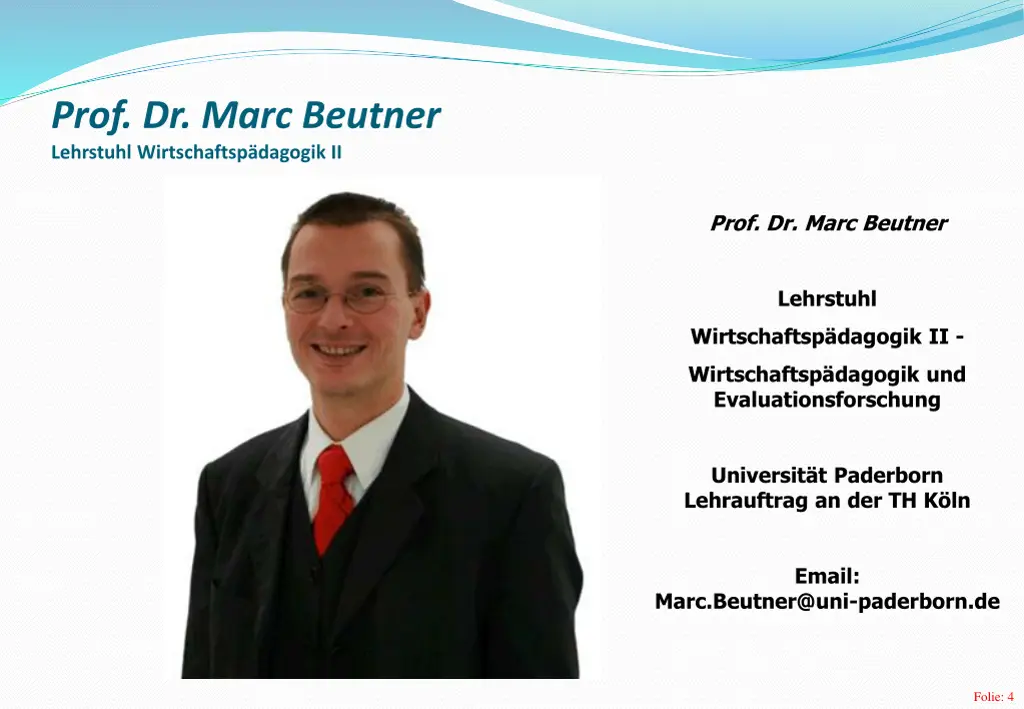 Prof. Dr. Marc Beutner
Lehrstuhl Wirtschaftspädagogik II

Prof. Dr. Marc Beutner

Lehrstuhl
Wirtschaftspädagogik II -
Wirtschaftspädagogik und Evaluationsforschung

Universität Paderborn
Lehrauftrag an der TH Köln

Email:
Marc.Beutner@uni-paderborn.de

Folie: 4